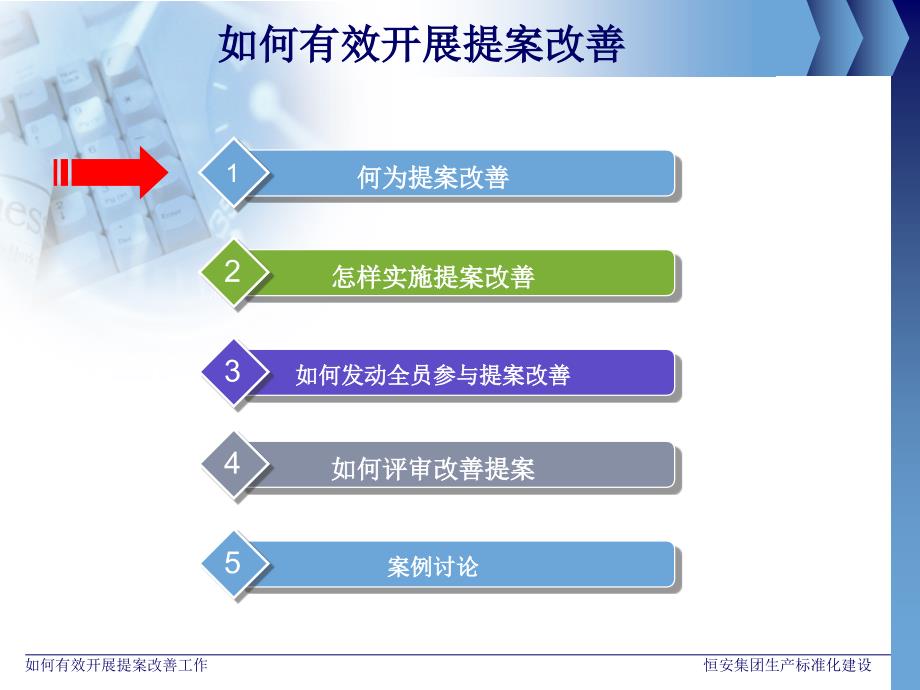 如何有效开展提案改善

1 何为提案改善

2 怎样实施提案改善

3 如何发动全员参与提案改善

4 如何评审改善提案

5 案例讨论

如何有效开展提案改善工作

恒安集团生产标准化建设